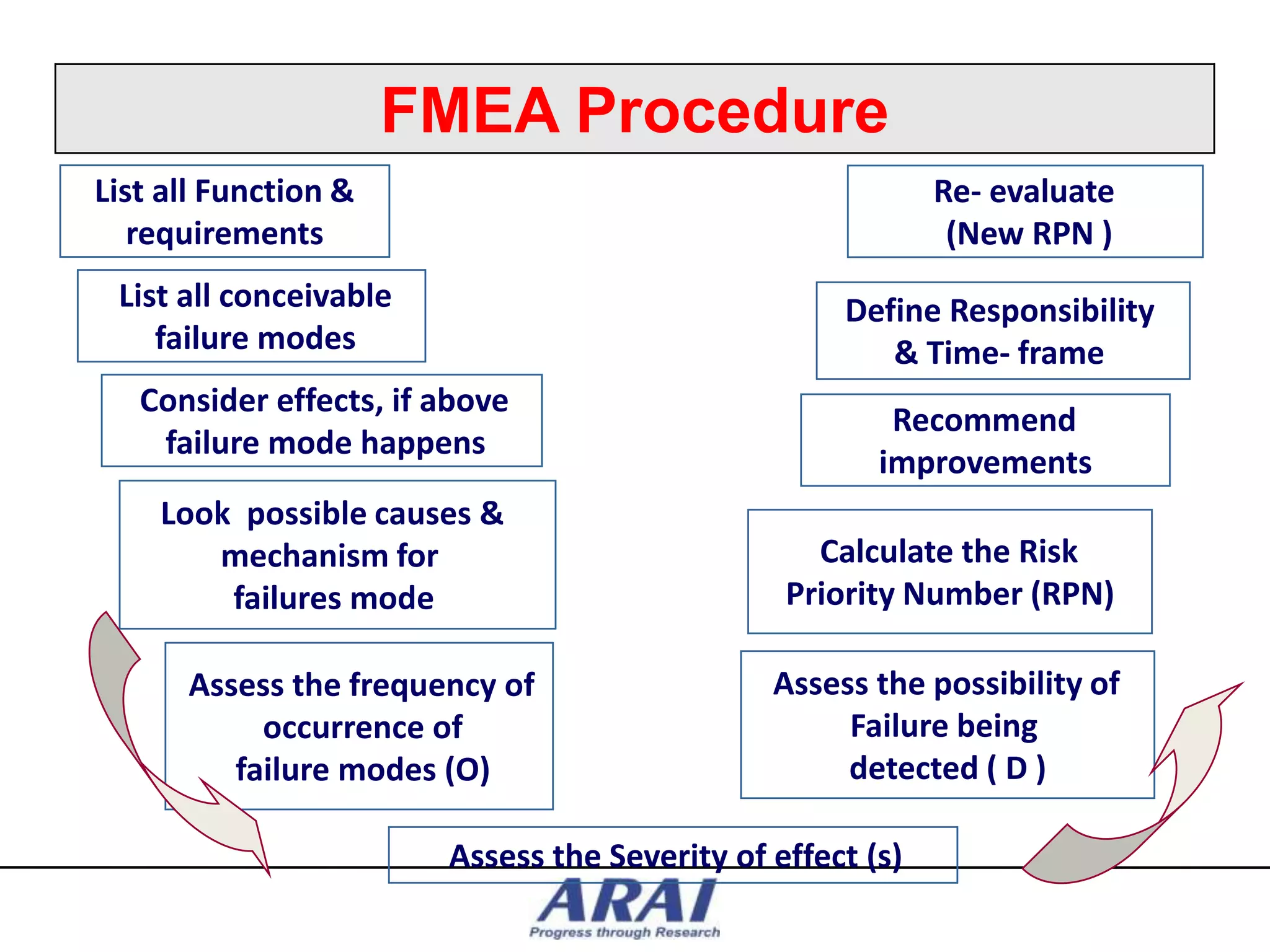 FMEA Procedure

List all Function & requirements

List all conceivable failure modes

Consider effects, if above failure mode happens

Look possible causes & mechanism for failures mode

Assess the frequency of occurrence of failure modes (O)

Assess the Severity of effect (s)

Assess the possibility of Failure being detected ( D )

Calculate the Risk Priority Number (RPN)

Recommend improvements

Define Responsibility & Time- frame

Re- evaluate (New RPN )

ARAI
Progress through Research